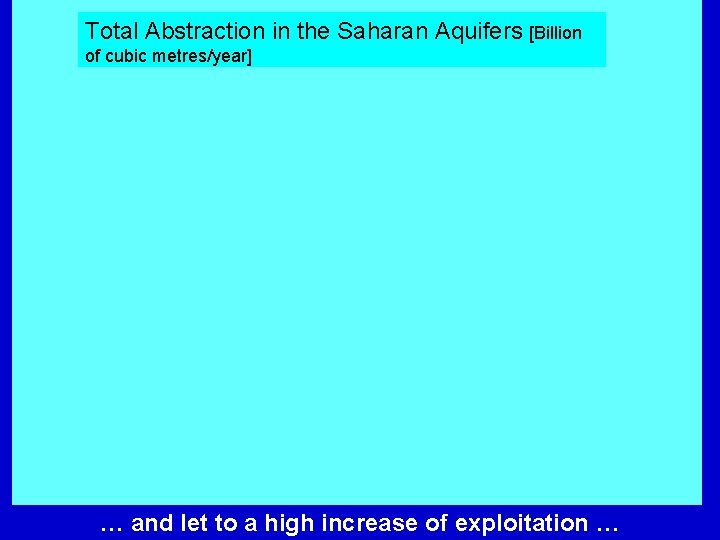 Total Abstraction in the Saharan Aquifers [Billion of cubic metres/year]

… and let to a high increase of exploitation …